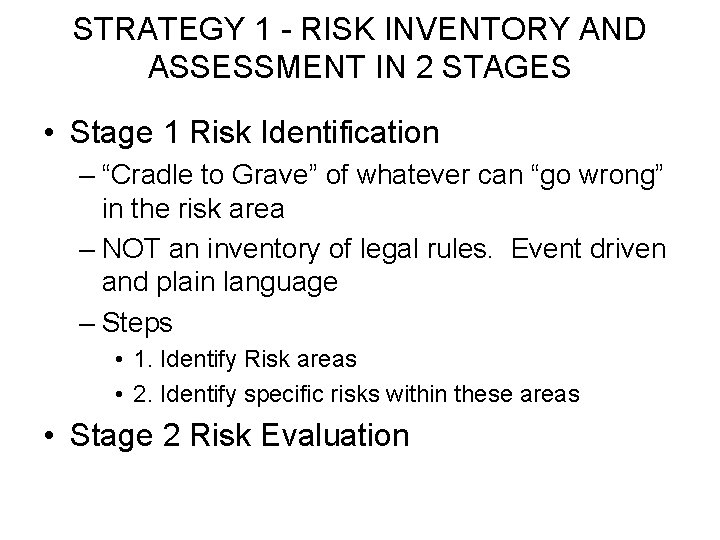 STRATEGY 1 - RISK INVENTORY AND ASSESSMENT IN 2 STAGES

• Stage 1 Risk Identification
– “Cradle to Grave” of whatever can “go wrong” in the risk area
– NOT an inventory of legal rules. Event driven and plain language
– Steps
• 1. Identify Risk areas
• 2. Identify specific risks within these areas
• Stage 2 Risk Evaluation